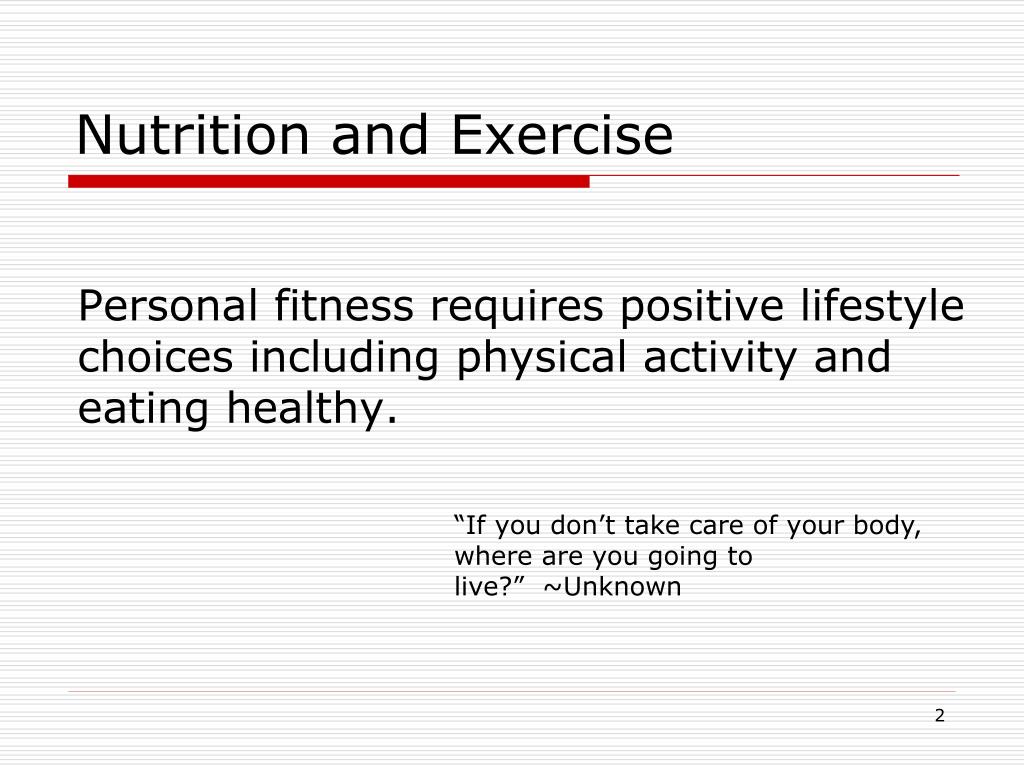 Nutrition and Exercise

Personal fitness requires positive lifestyle choices including physical activity and eating healthy.

“If you don’t take care of your body, where are you going to live?” ~Unknown

2